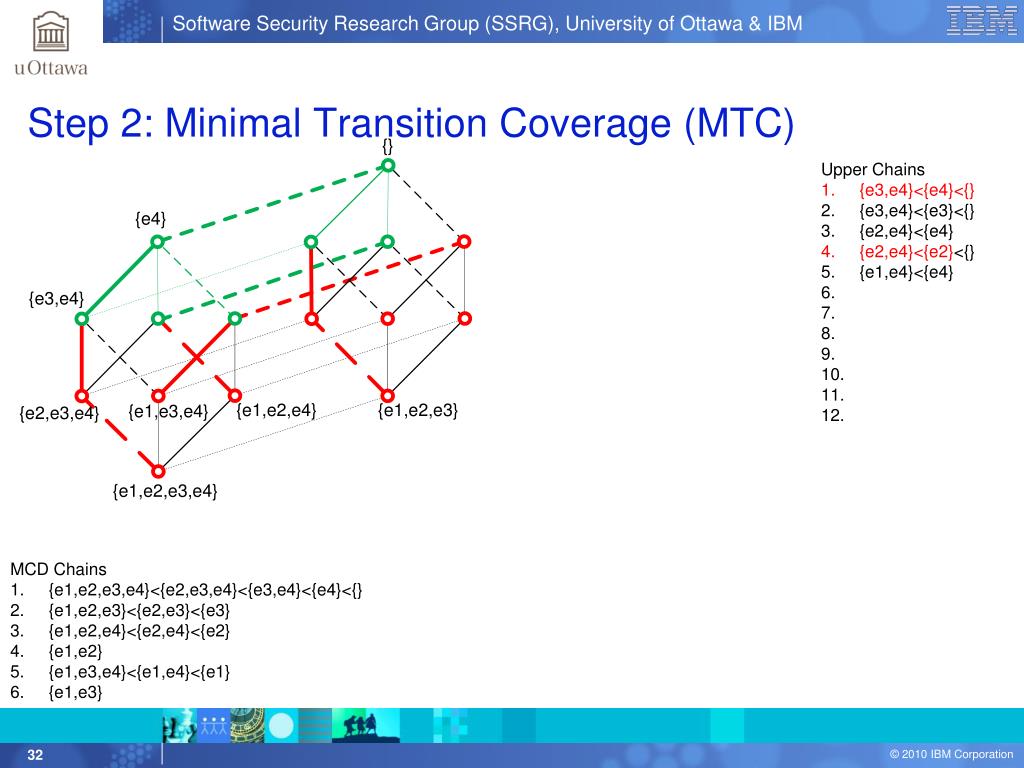 uOttawa

Software Security Research Group (SSRG), University of Ottawa & IBM

IBM

Step 2: Minimal Transition Coverage (MTC)

{}

{e4}

{e3,e4}

{e2,e3,e4}

{e1,e3,e4}

{e1,e2,e4}

{e1,e2,e3}

{e1,e2,e3,e4}

Upper Chains
1. {e3,e4}<{e4}<{}
2. {e3,e4}<{e3}<{}
3. {e2,e4}<{e4}
4. {e2,e4}<{e2}<{}
5. {e1,e4}<{e4}
6.
7.
8.
9.
10.
11.
12.

MCD Chains
1. {e1,e2,e3,e4}<{e2,e3,e4}<{e3,e4}<{e4}<{}
2. {e1,e2,e3}<{e2,e3}<{e3}
3. {e1,e2,e4}<{e2,e4}<{e2}
4. {e1,e2}
5. {e1,e3,e4}<{e1,e4}<{e1}
6. {e1,e3}

32

© 2010 IBM Corporation